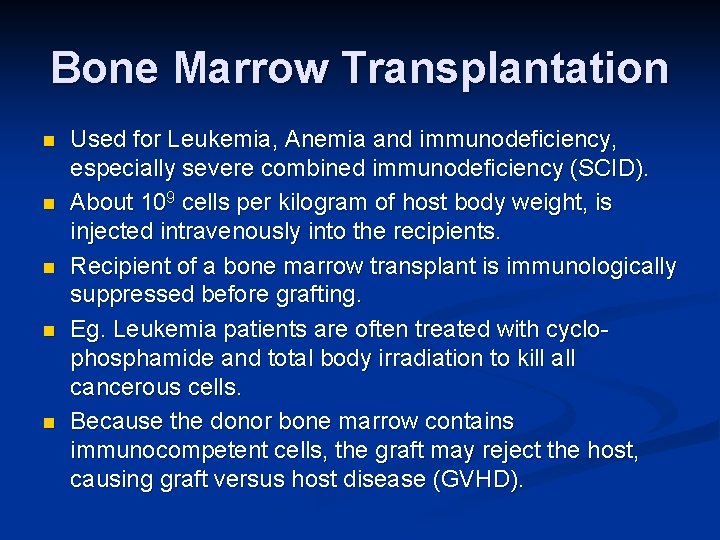 Bone Marrow Transplantation

- Used for Leukemia, Anemia and immunodeficiency, especially severe combined immunodeficiency (SCID).
- About $10^9$ cells per kilogram of host body weight, is injected intravenously into the recipients.
- Recipient of a bone marrow transplant is immunologically suppressed before grafting.
- Eg. Leukemia patients are often treated with cyclophosphamide and total body irradiation to kill all cancerous cells.
- Because the donor bone marrow contains immunocompetent cells, the graft may reject the host, causing graft versus host disease (GVHD).